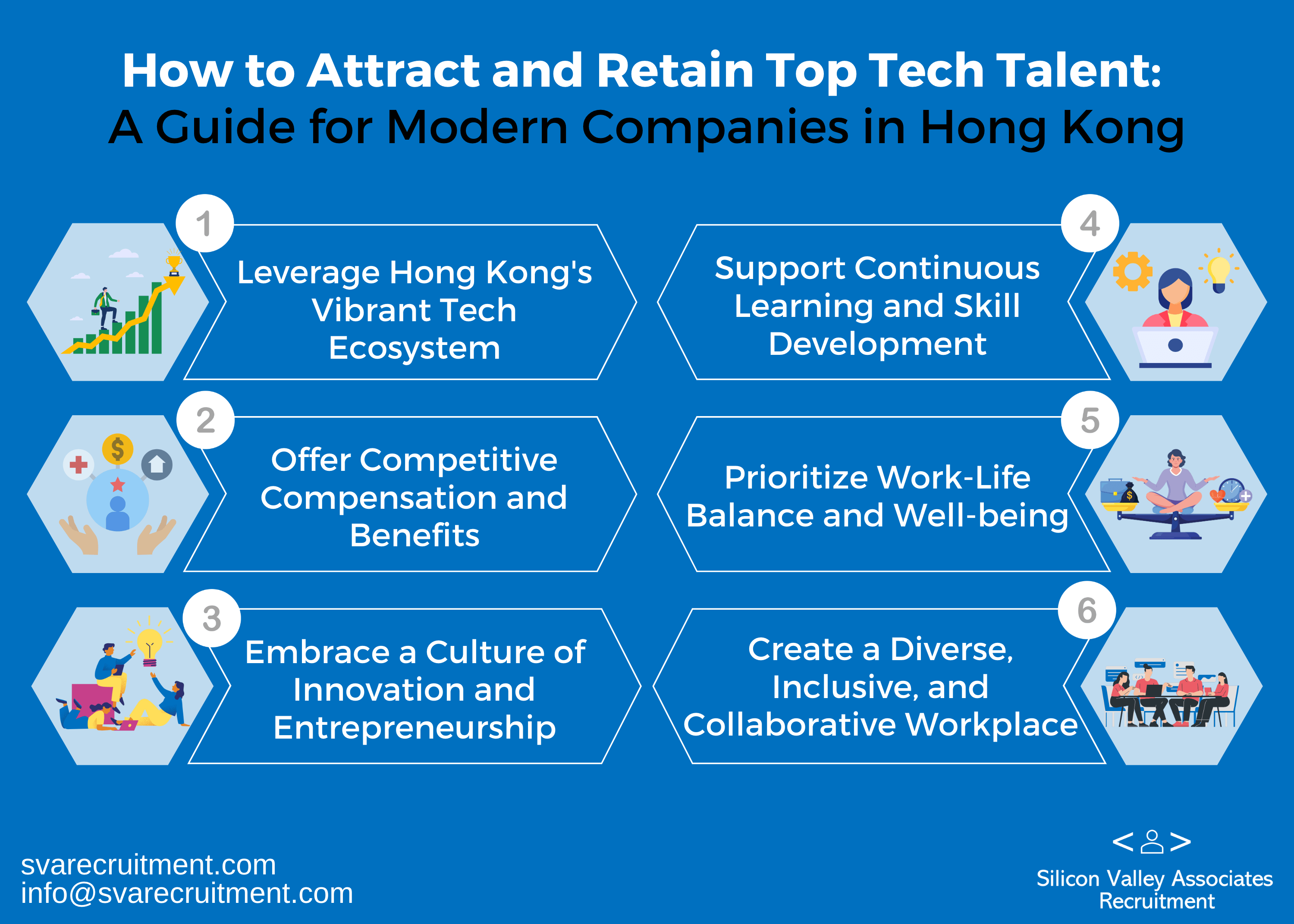 How to Attract and Retain Top Tech Talent:
A Guide for Modern Companies in Hong Kong

1
Leverage Hong Kong's Vibrant Tech Ecosystem

2
Offer Competitive Compensation and Benefits

3
Embrace a Culture of Innovation and Entrepreneurship

4
Support Continuous Learning and Skill Development

5
Prioritize Work-Life Balance and Well-being

6
Create a Diverse, Inclusive, and Collaborative Workplace

svarecruitment.com
info@svarecruitment.com

Silicon Valley Associates Recruitment